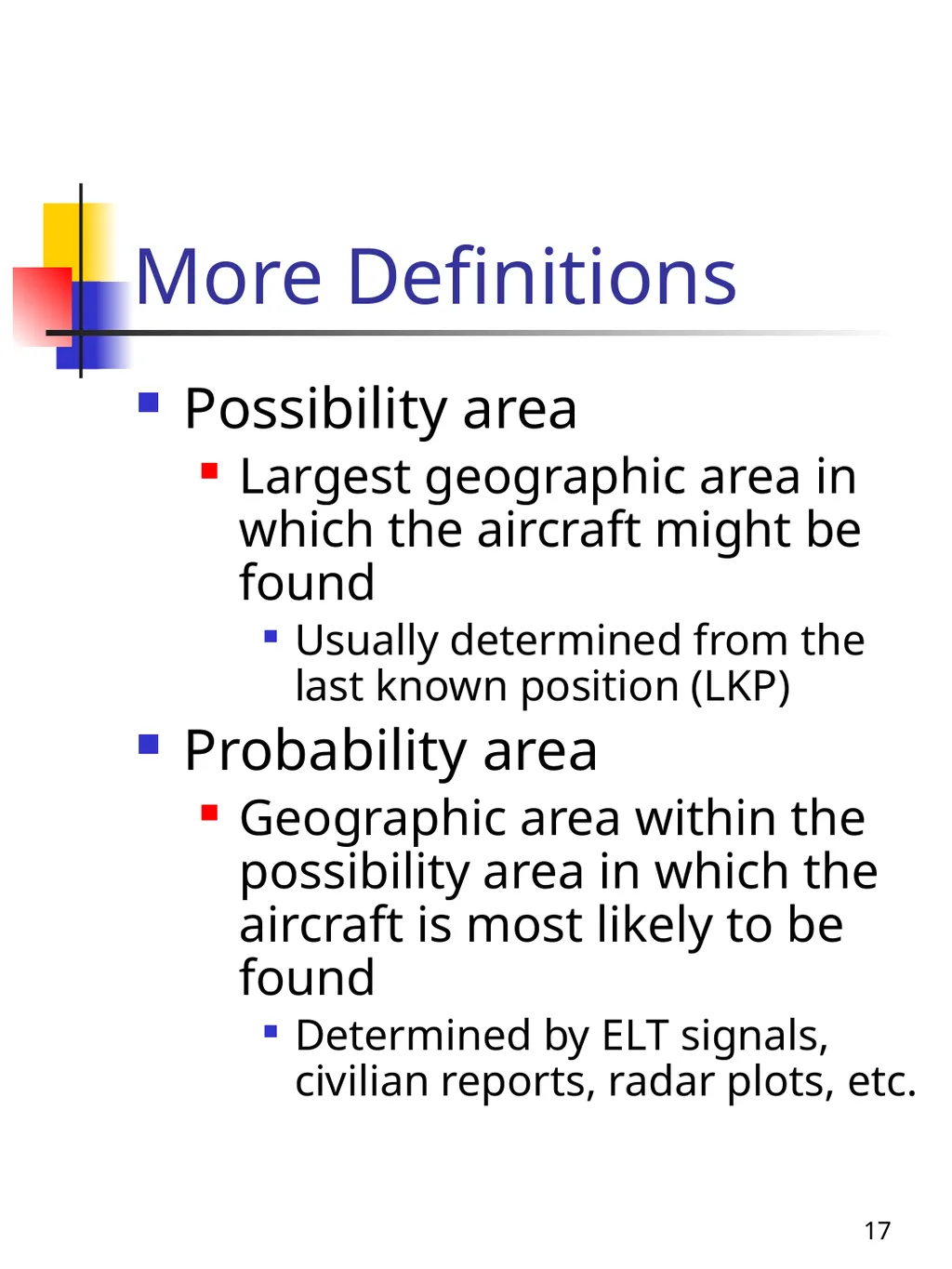 More Definitions

Possibility area

Largest geographic area in which the aircraft might be found

Usually determined from the last known position (LKP)

Probability area

Geographic area within the possibility area in which the aircraft is most likely to be found

Determined by ELT signals, civilian reports, radar plots, etc.

17